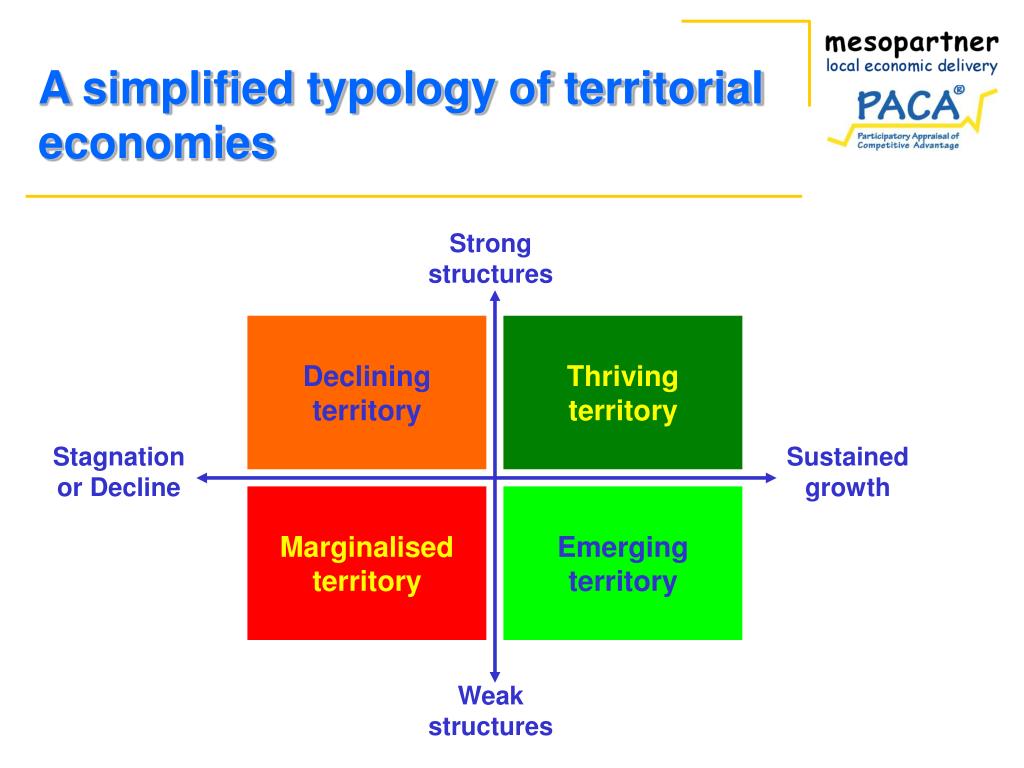 A simplified typology of territorial economies

mesopartner
local economic delivery
PACA®
Participatory Appraisal of Competitive Advantage

Strong structures

Declining territory

Thriving territory

Stagnation or Decline

Sustained growth

Marginalised territory

Emerging territory

Weak structures